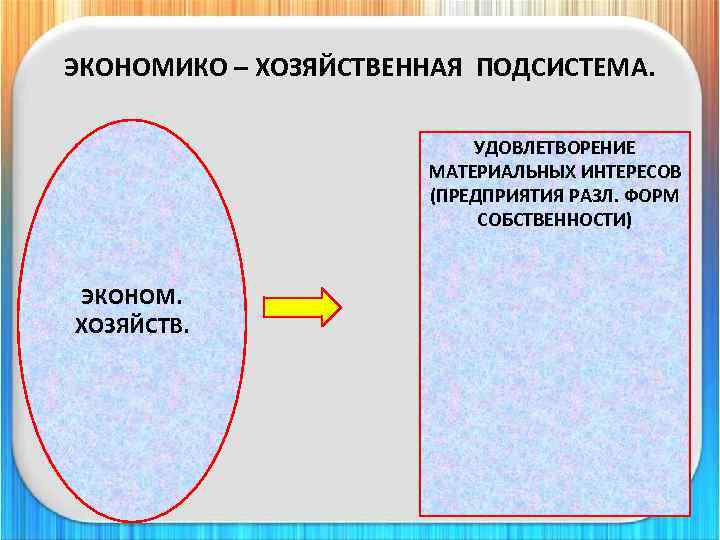 ЭКОНОМИКО – ХОЗЯЙСТВЕННАЯ ПОДСИСТЕМА.

ЭКОНОМ. ХОЗЯЙСТВ.

УДОВЛЕТВОРЕНИЕ МАТЕРИАЛЬНЫХ ИНТЕРЕСОВ (ПРЕДПРИЯТИЯ РАЗЛ. ФОРМ СОБСТВЕННОСТИ)